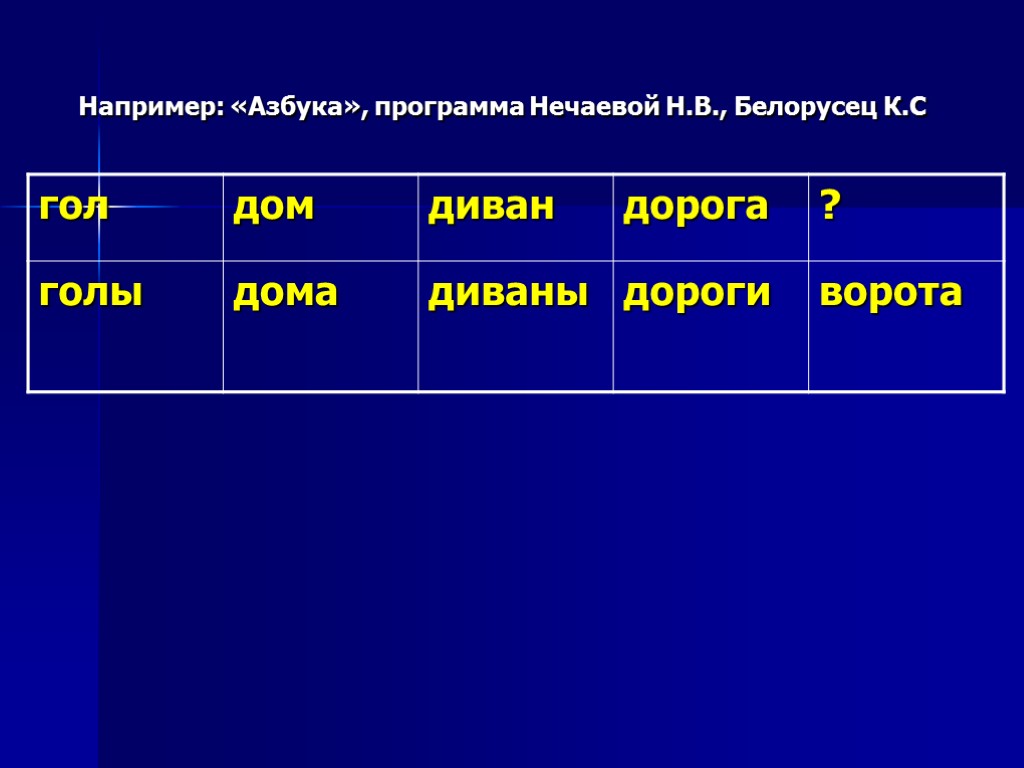 Например: «Азбука», программа Нечаевой Н.В., Белорусец К.С

| гол | дом | диван | дорога | ? |
|---|---|---|---|---|
| голы | дома | диваны | дороги | ворота |